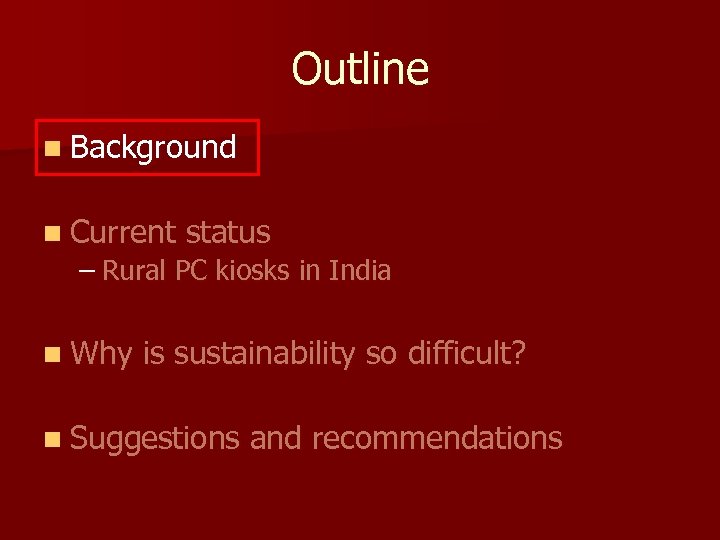 Outline

Background

Current status
– Rural PC kiosks in India

Why is sustainability so difficult?

Suggestions and recommendations